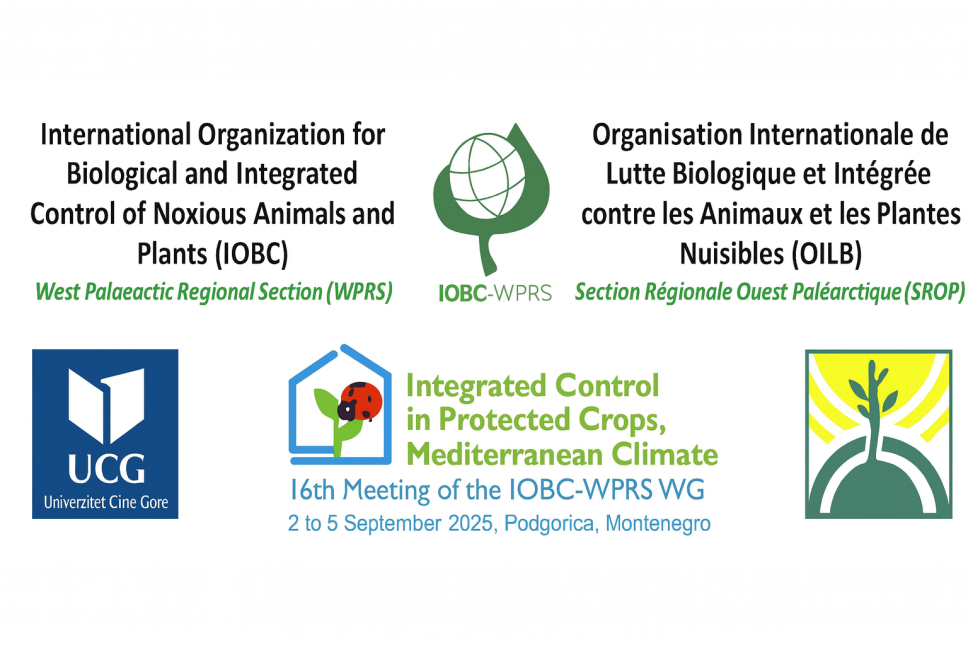 International Organization for Biological and Integrated Control of Noxious Animals and Plants (IOBC)
West Palaeactic Regional Section (WPRS)

IOBC-WPRS

Organisation Internationale de Lutte Biologique et Intégrée contre les Animaux et les Plantes Nuisibles (OILB)
Section Régionale Ouest Paléarctique (SROP)

UCG
Univerzitet Cine Gore

Integrated Control in Protected Crops, Mediterranean Climate
16th Meeting of the IOBC-WPRS WG
2 to 5 September 2025, Podgorica, Montenegro